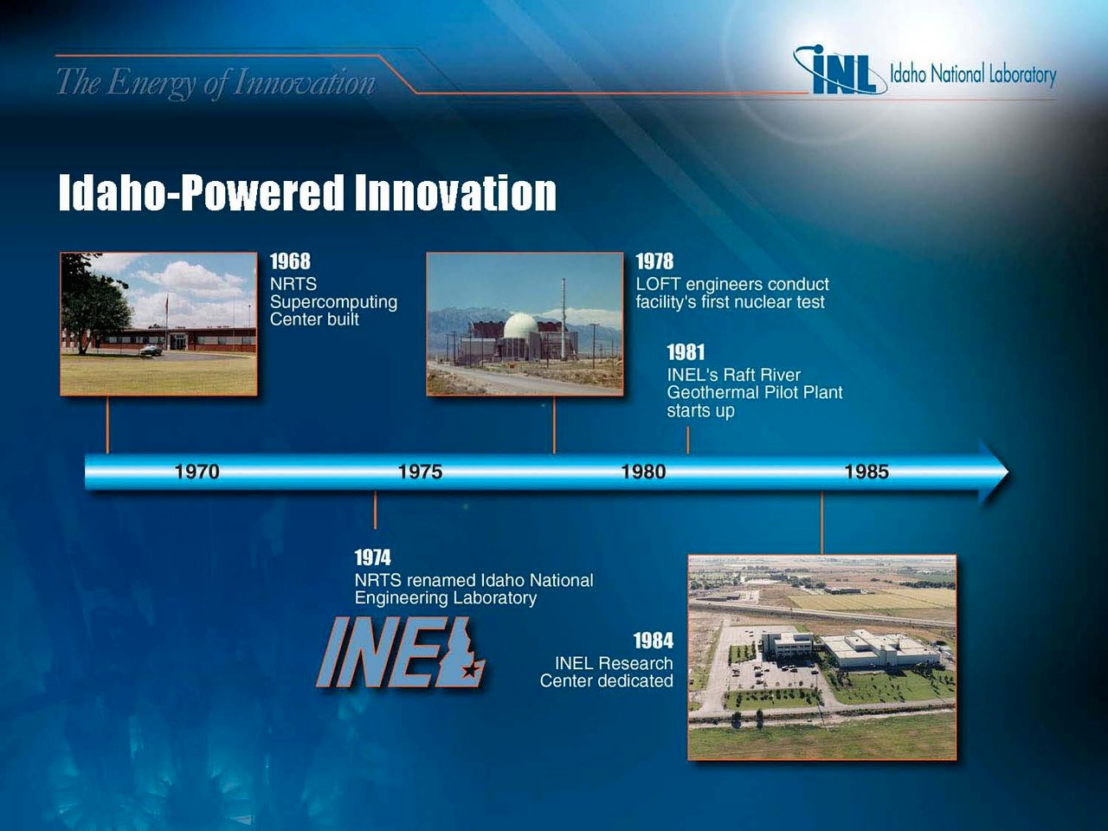 The Energy of Innovation

INL Idaho National Laboratory

Idaho-Powered Innovation

1968
NRTS Supercomputing Center built

1978
LOFT engineers conduct facility's first nuclear test

1981
INEL's Raft River Geothermal Pilot Plant starts up

1970

1975

1980

1985

1974
NRTS renamed Idaho National Engineering Laboratory

INEL

1984
INEL Research Center dedicated